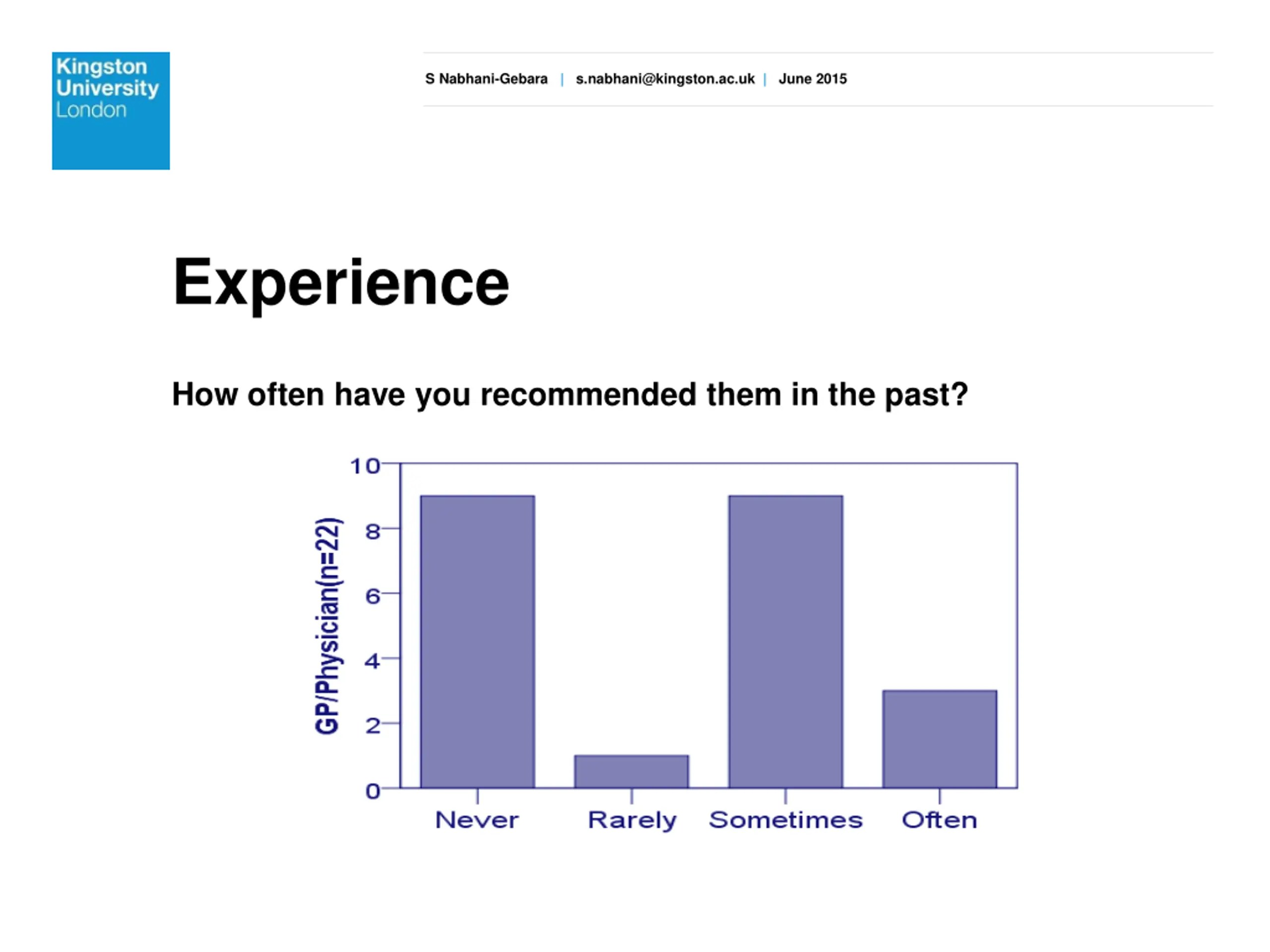 Kingston University London

S Nabhani-Gebara | s.nabhani@kingston.ac.uk | June 2015

Experience

How often have you recommended them in the past?

GP/Physician(n=22)

10
8
6
4
2
0

Never
Rarely
Sometimes
Often